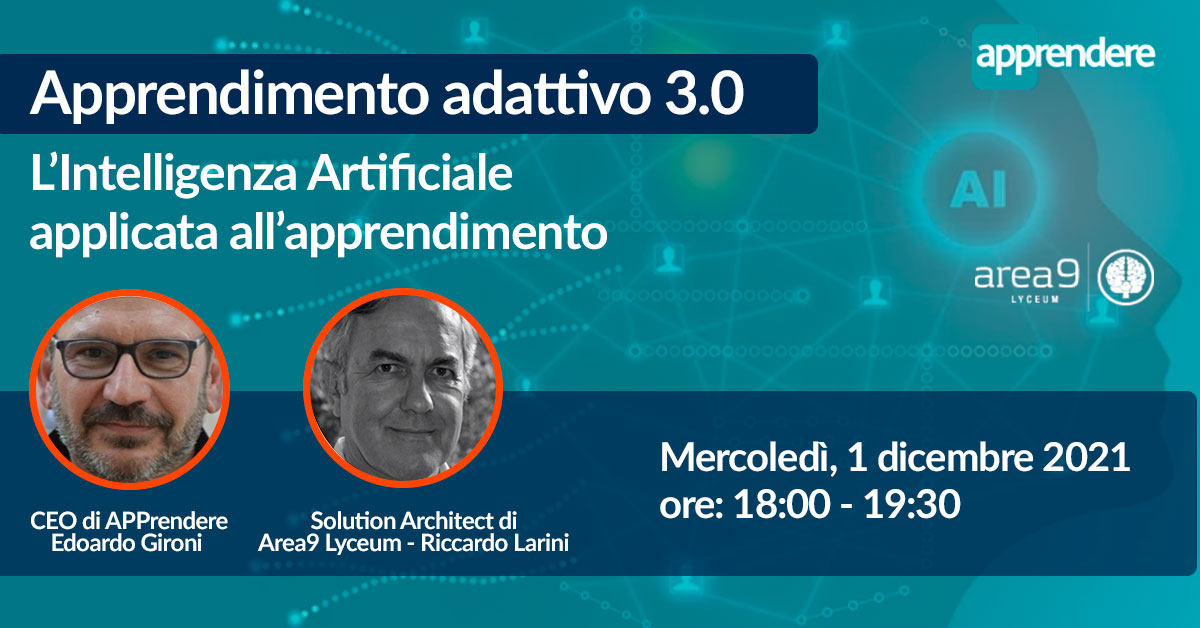 apprendere

Apprendimento adattivo 3.0

L'Intelligenza Artificiale applicata all'apprendimento

AI

area9 LYCEUM

CEO di APPrendere
Edoardo Gironi

Solution Architect di
Area9 Lyceum - Riccardo Larini

Mercoledì, 1 dicembre 2021
ore: 18:00 - 19:30